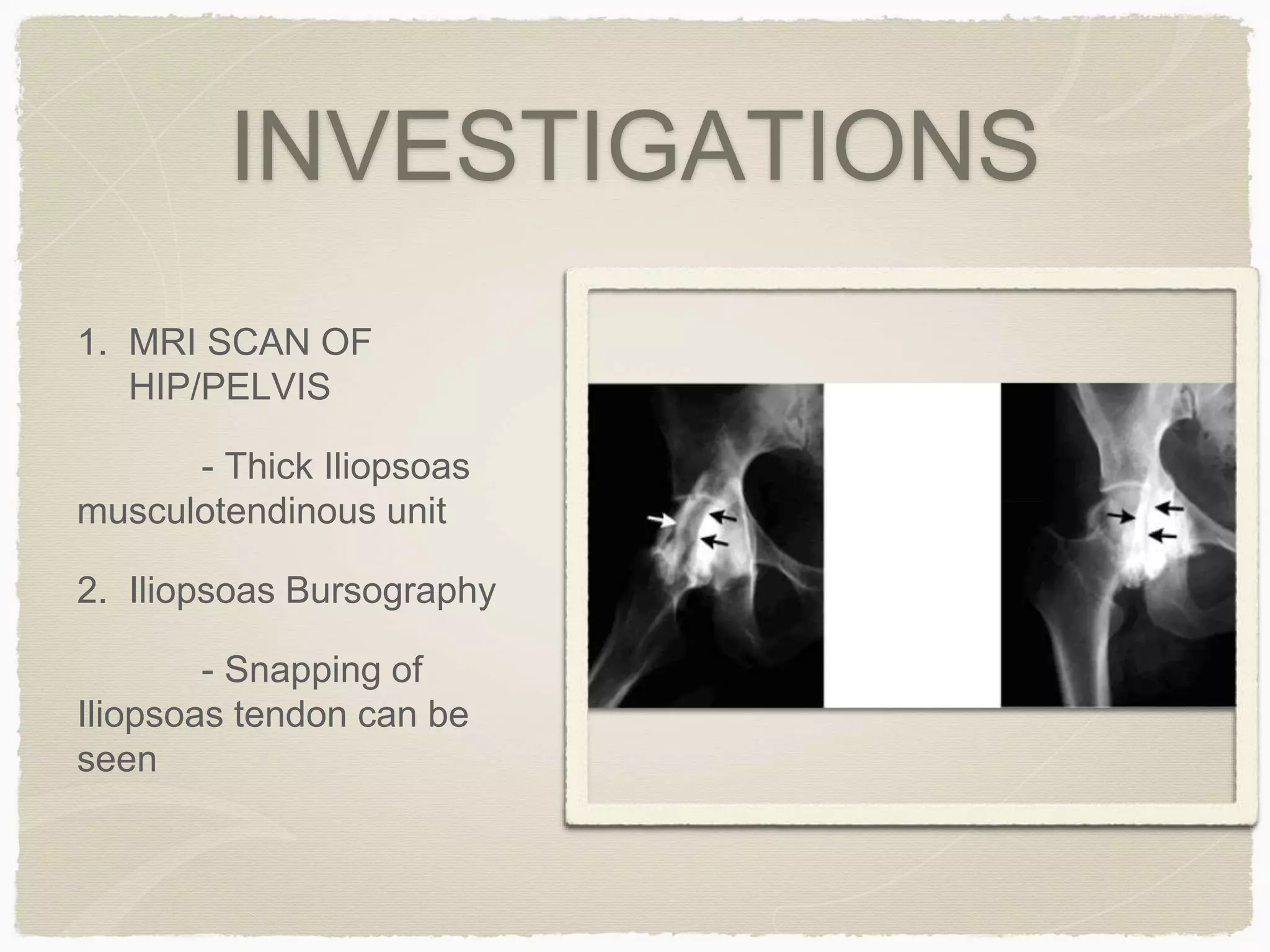 INVESTIGATIONS

1. MRI SCAN OF HIP/PELVIS

- Thick Iliopsoas musculotendinous unit

2. Iliopsoas Bursography

- Snapping of Iliopsoas tendon can be seen